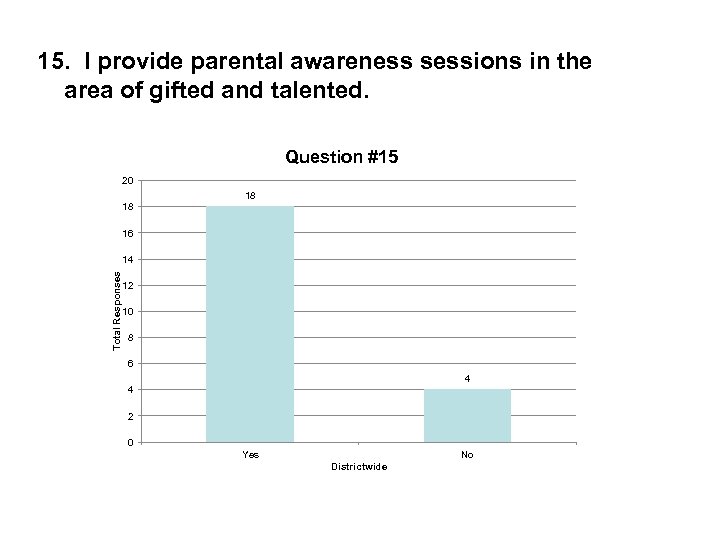 15. I provide parental awareness sessions in the area of gifted and talented.

Question #15

Total Responses

20
18
16
14
12
10
8
6
4
2
0

18

4

Yes

No

Districtwide